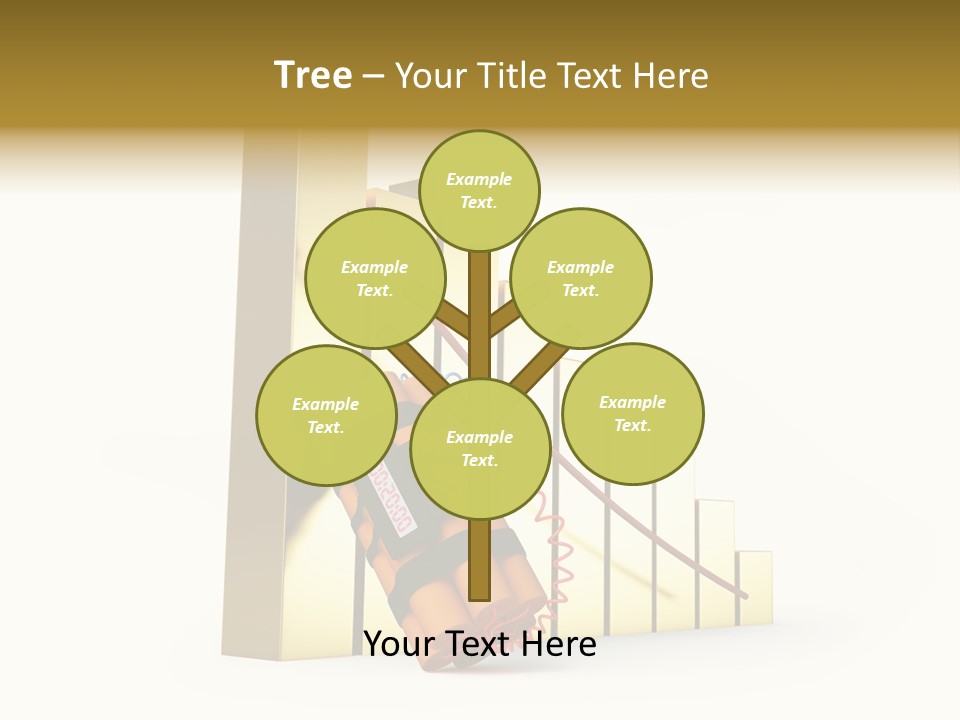 Tree – Your Title Text Here

Example Text.

Example Text.

Example Text.

Example Text.

Example Text.

Example Text.

Your Text Here